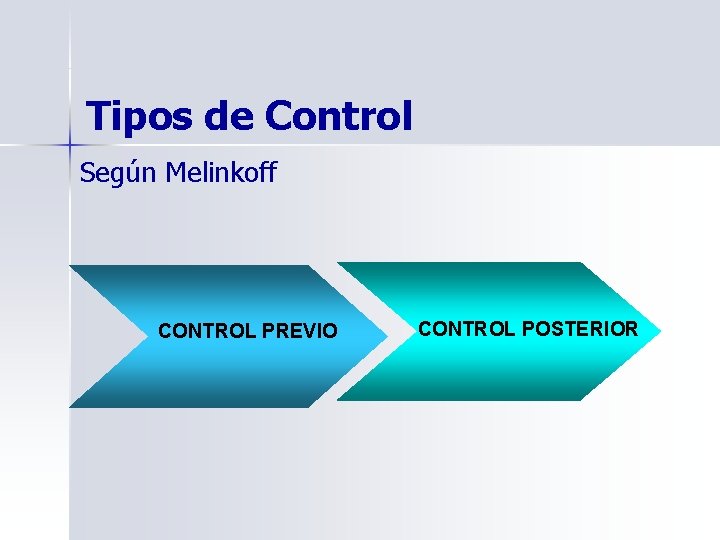 Tipos de Control

Según Melinkoff

CONTROL PREVIO

CONTROL POSTERIOR